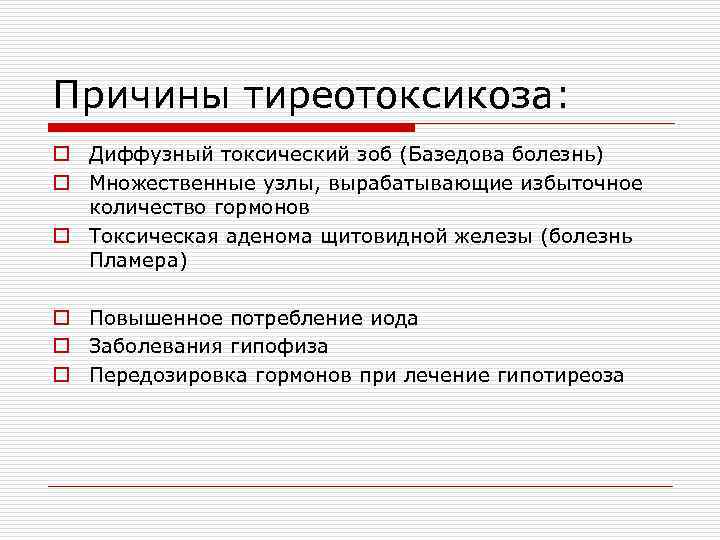 Причины тиреотоксикоза:

Диффузный токсический зоб (Базедова болезнь)
Множественные узлы, вырабатывающие избыточное количество гормонов
Токсическая аденома щитовидной железы (болезнь Пламера)

Повышенное потребление иода
Заболевания гипофиза
Передозировка гормонов при лечение гипотиреоза